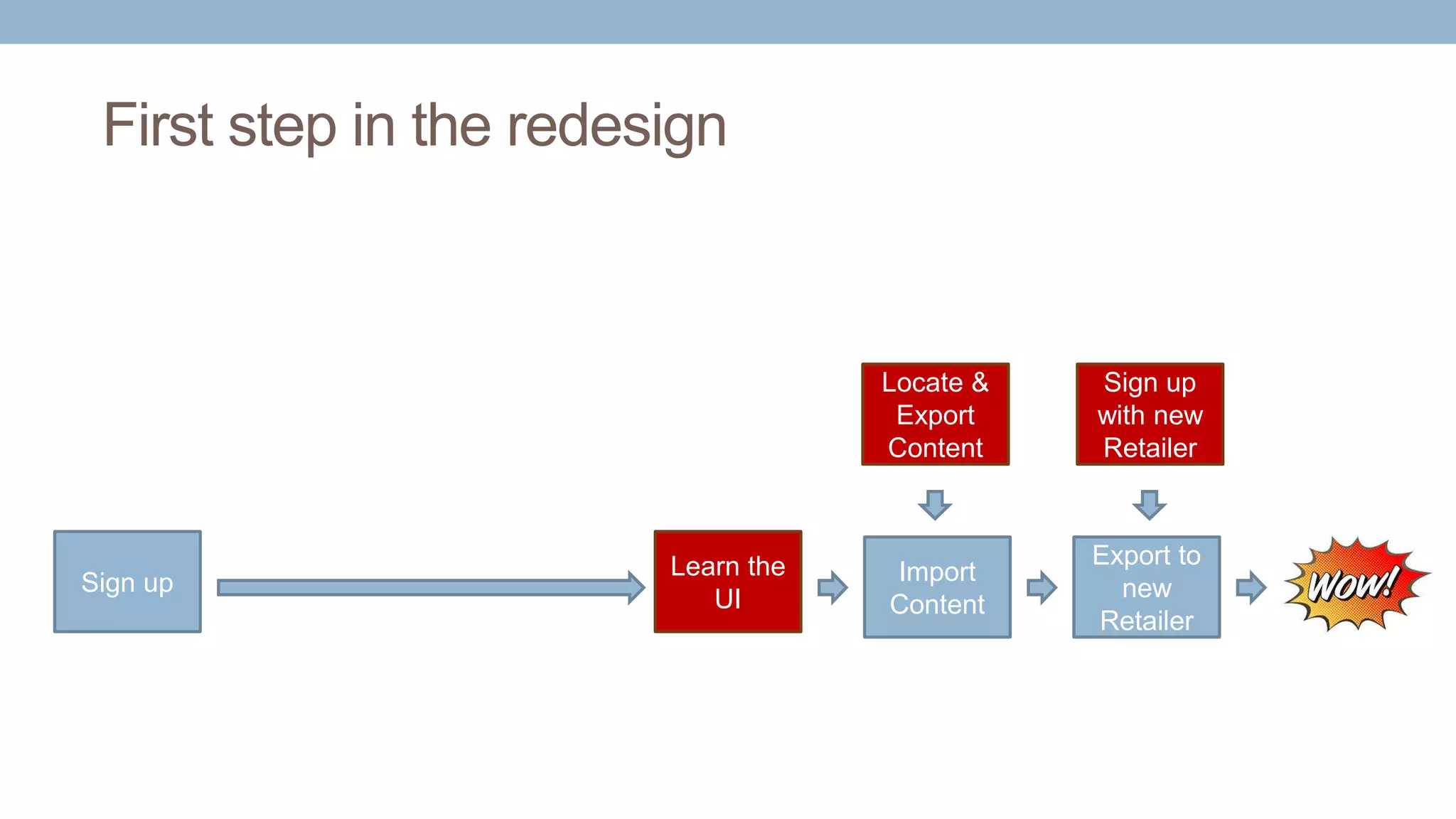 First step in the redesign

Locate & Export Content

Sign up with new Retailer

Sign up

Learn the UI

Import Content

Export to new Retailer

WOW!